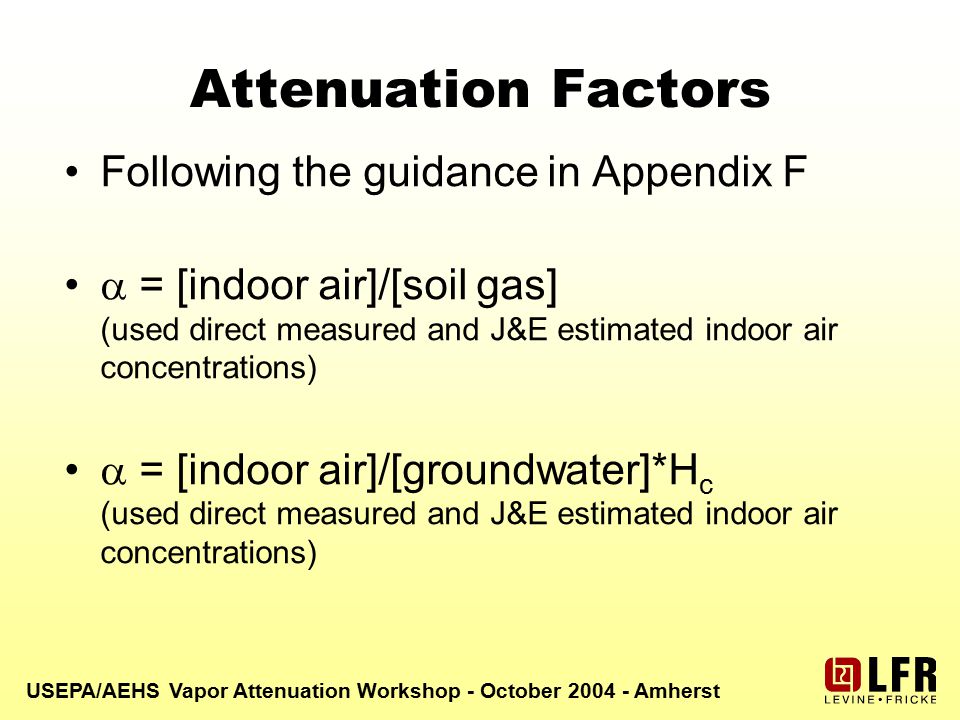 Attenuation Factors

• Following the guidance in Appendix F

• $\alpha$ = [indoor air]/[soil gas]
(used direct measured and J&E estimated indoor air concentrations)

• $\alpha$ = [indoor air]/[groundwater]*$H_c$
(used direct measured and J&E estimated indoor air concentrations)

USEPA/AEHS Vapor Attenuation Workshop - October 2004 - Amherst

LFR
LEVINE • FRICKE